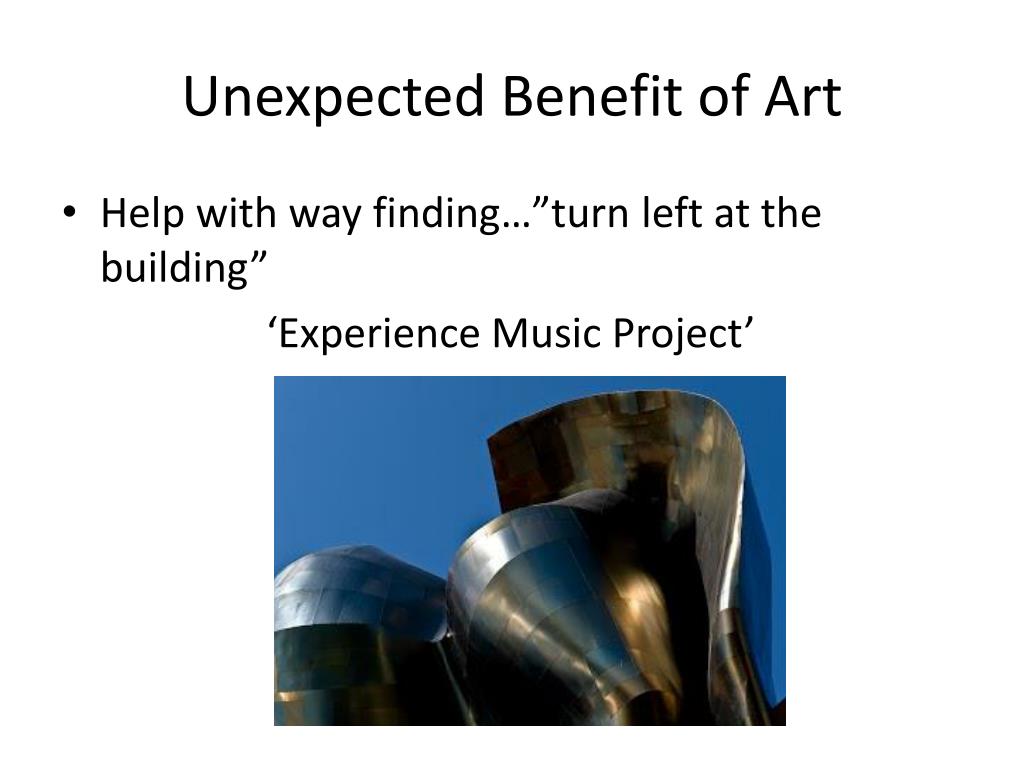 Unexpected Benefit of Art

• Help with way finding…”turn left at the building”

‘Experience Music Project’